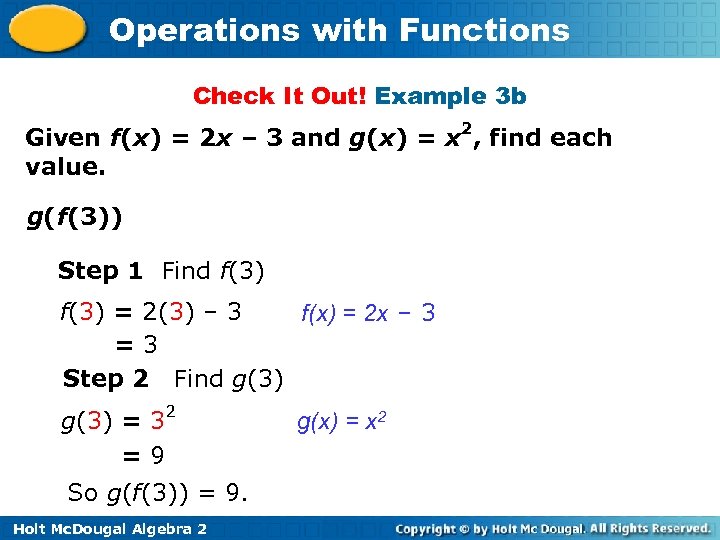 Operations with Functions

Check It Out! Example 3b

Given $f(x) = 2x - 3$ and $g(x) = x^2$, find each value.

$g(f(3))$

Step 1 Find $f(3)$

$f(3) = 2(3) - 3$ $f(x) = 2x - 3$

$= 3$

Step 2 Find $g(3)$

$g(3) = 3^2$ $g(x) = x^2$

$= 9$

So $g(f(3)) = 9$.

Holt McDougal Algebra 2

Copyright © by Holt Mc Dougal. All Rights Reserved.